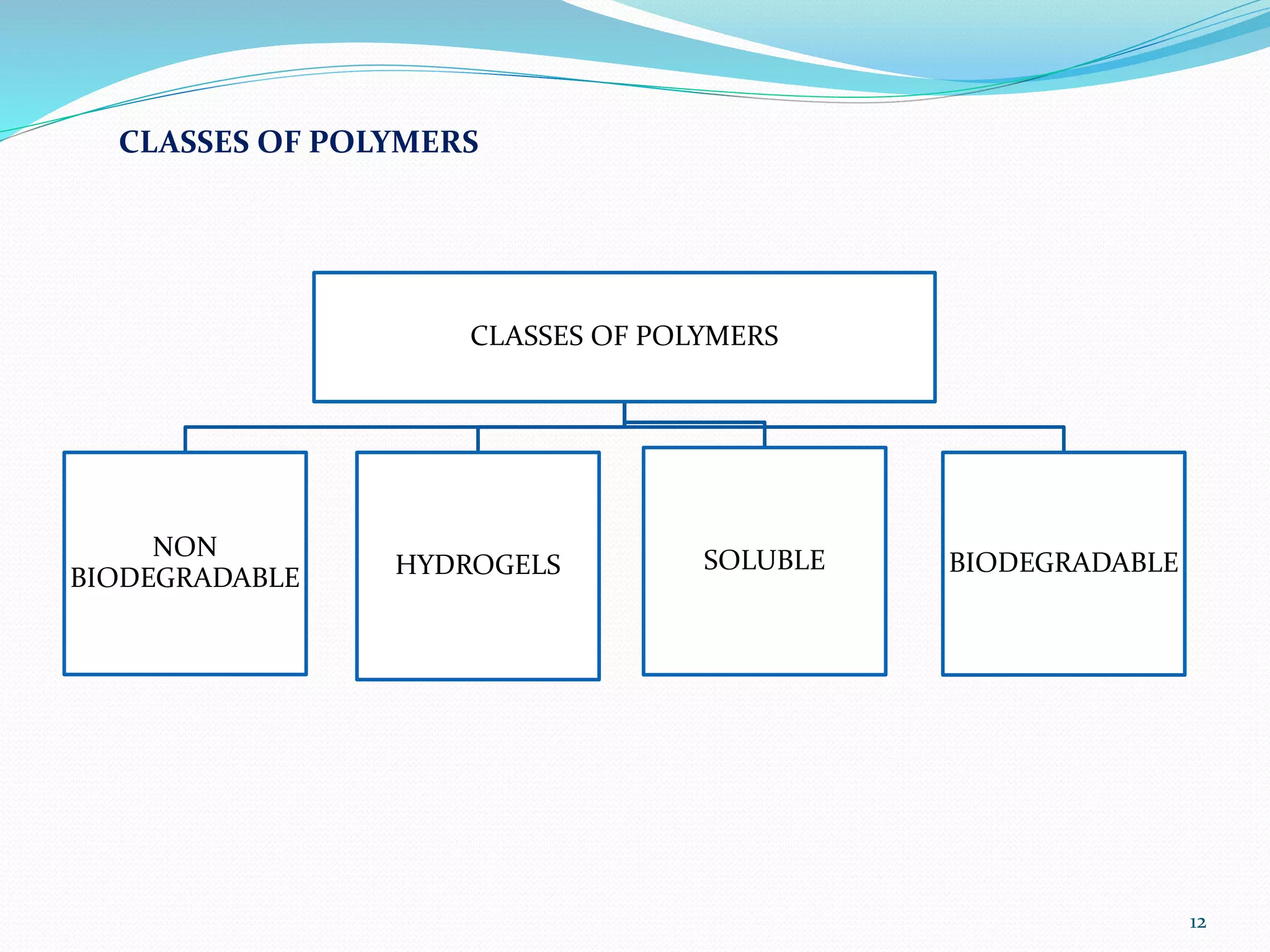 CLASSES OF POLYMERS

CLASSES OF POLYMERS

NON BIODEGRADABLE

HYDROGELS

SOLUBLE

BIODEGRADABLE

12